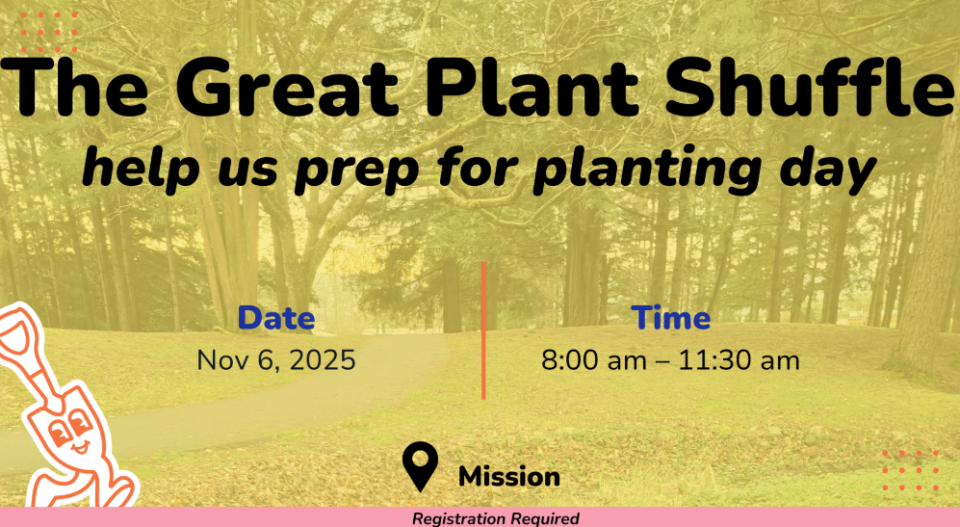 The Great Plant Shuffle
help us prep for planting day

Date
Nov 6, 2025

Time
8:00 am – 11:30 am

Mission

Registration Required